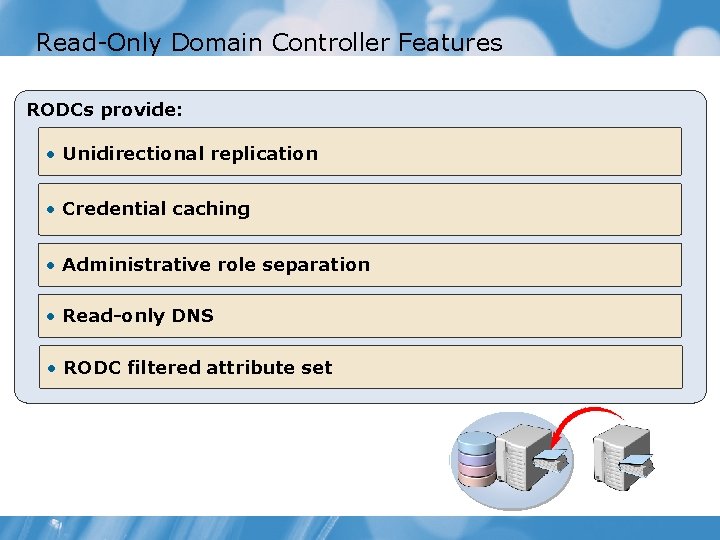 Read-Only Domain Controller Features

RODCs provide:

• Unidirectional replication

• Credential caching

• Administrative role separation

• Read-only DNS

• RODC filtered attribute set